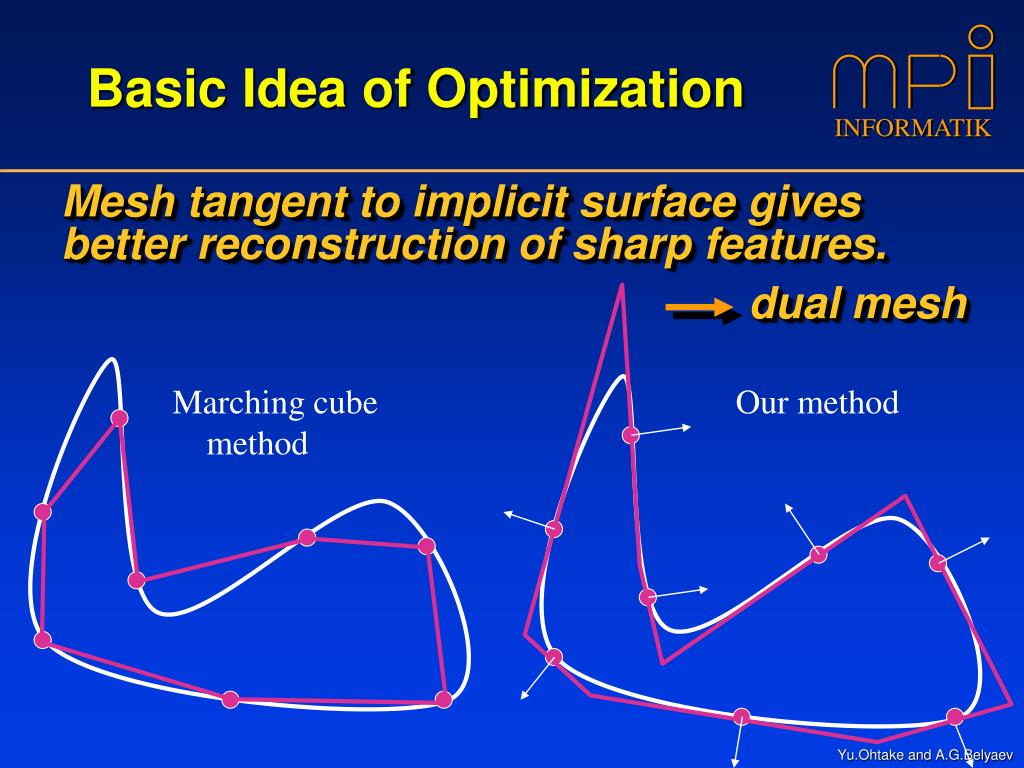 Basic Idea of Optimization

mpi
INFORMATIK

Mesh tangent to implicit surface gives better reconstruction of sharp features.

dual mesh

Marching cube method

Our method

Yu.Ohtake and A.G.Belyaev